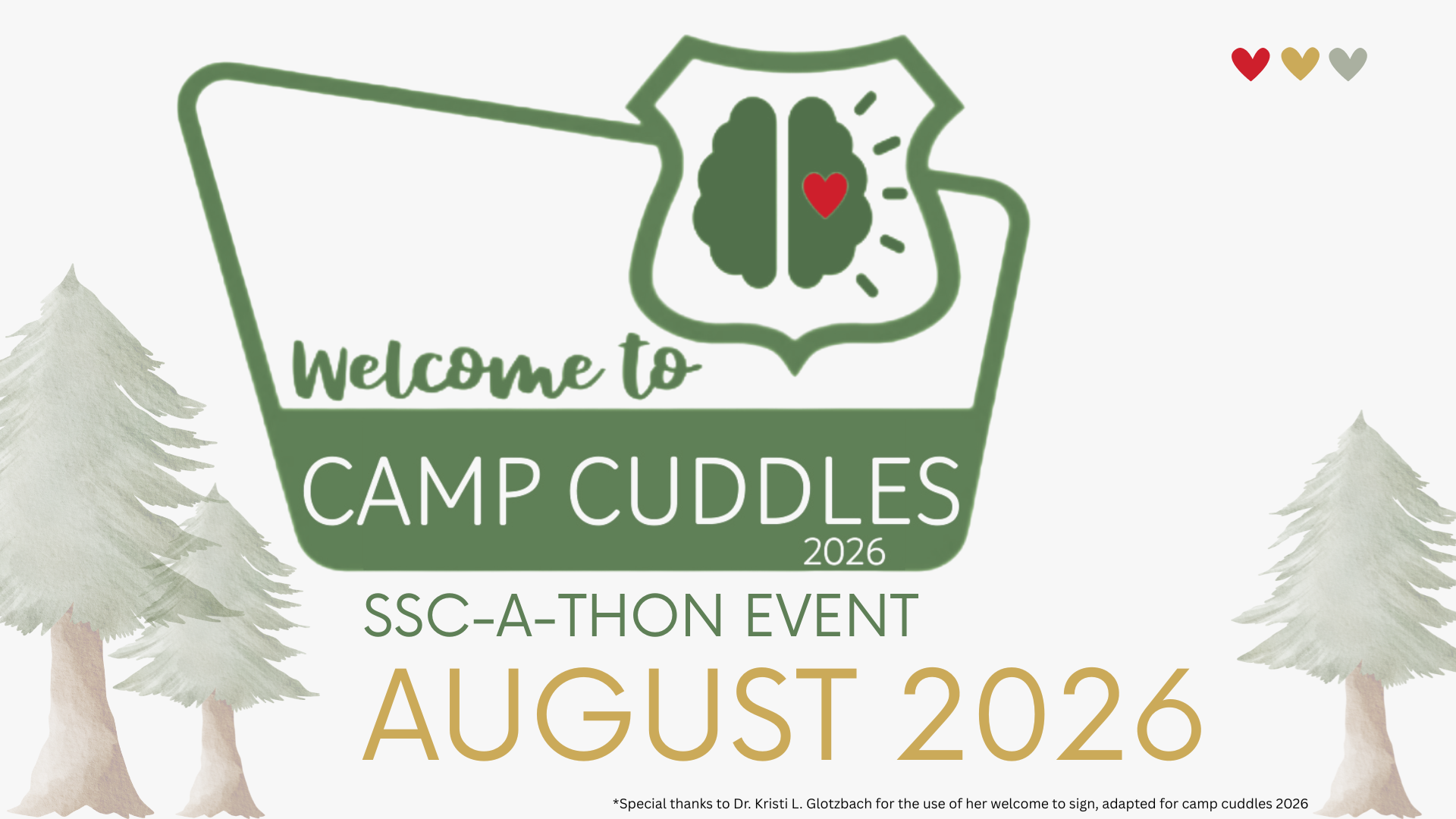 Welcome to
CAMP CUDDLES
2026
SSC-A-THON EVENT
AUGUST 2026

*Special thanks to Dr. Kristi L. Glotzbach for the use of her welcome to sign, adapted for camp cuddles 2026